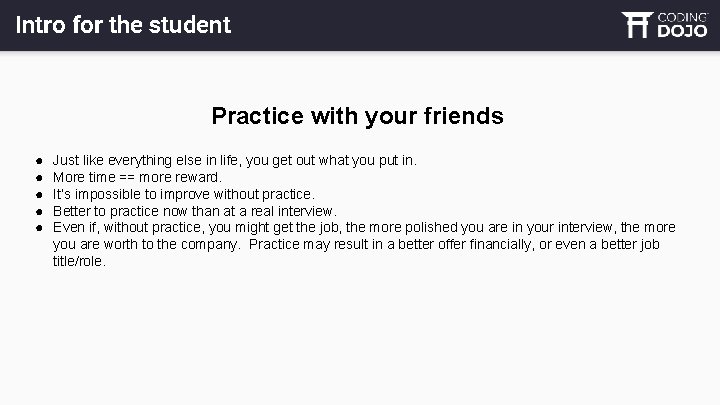 Intro for the student

CODING DOJO

Practice with your friends

- Just like everything else in life, you get out what you put in.
- More time == more reward.
- It's impossible to improve without practice.
- Better to practice now than at a real interview.
- Even if, without practice, you might get the job, the more polished you are in your interview, the more you are worth to the company. Practice may result in a better offer financially, or even a better job title/role.